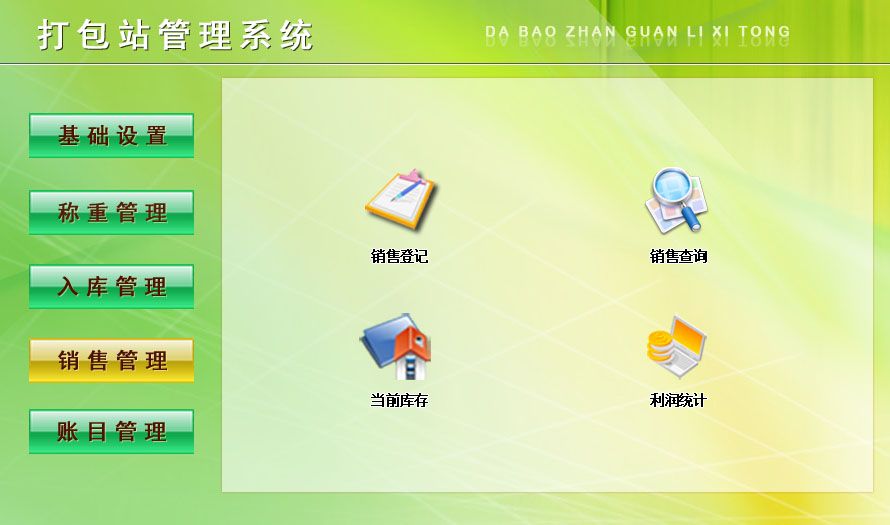 打包站管理系统

DA BAO ZHAN GUAN LI XI TONG

基础设置

称重管理

入库管理

销售管理

账目管理

销售登记

销售查询

当前库存

利润统计